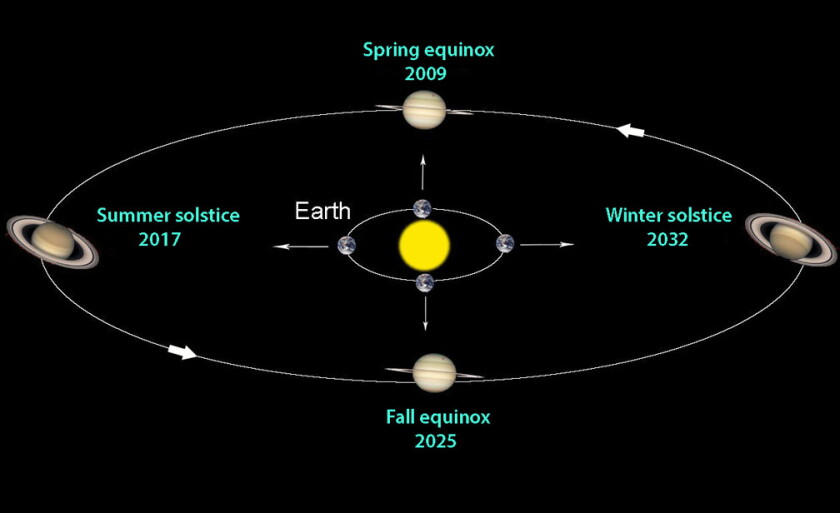 Spring equinox
2009

Summer solstice
2017

Earth

Winter solstice
2032

Fall equinox
2025